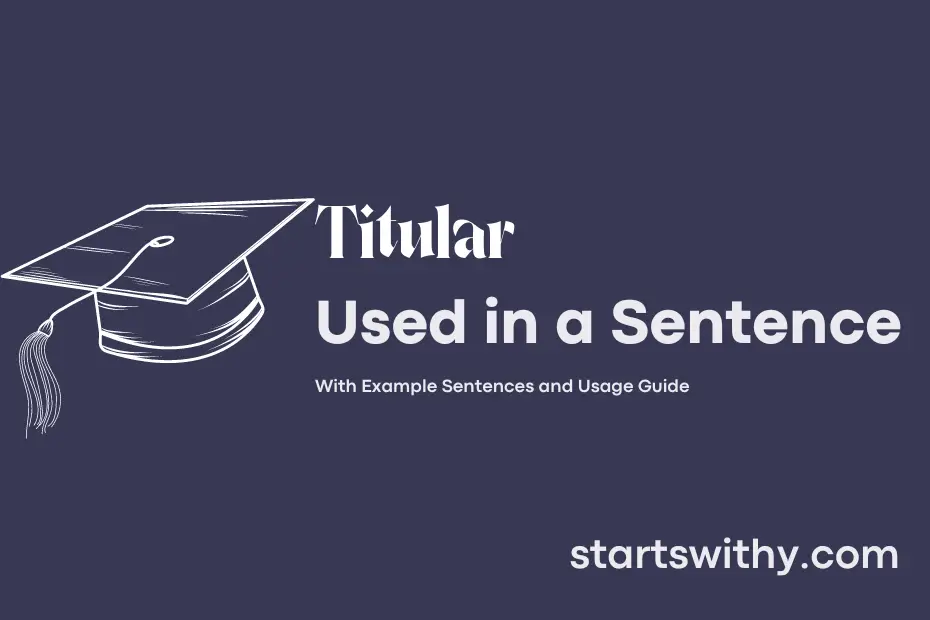 Titular

Used in a Sentence

With Example Sentences and Usage Guide

startswithy.com